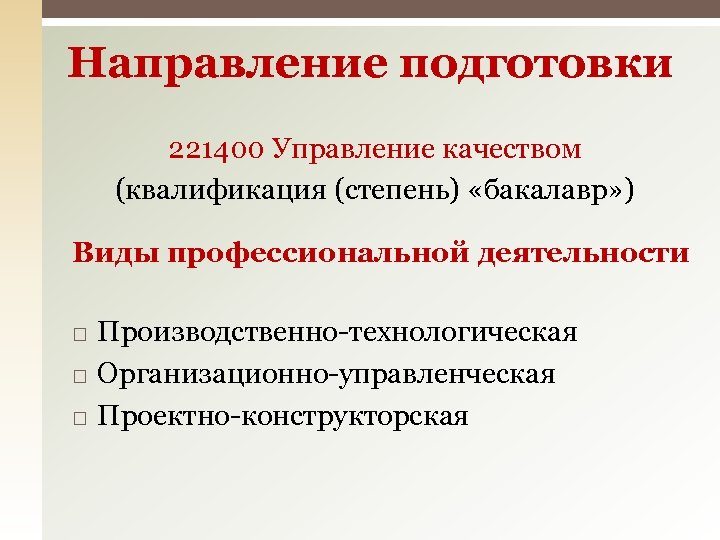 Направление подготовки

221400 Управление качеством
(квалификация (степень) «бакалавр»)

Виды профессиональной деятельности

□ Производственно-технологическая
□ Организационно-управленческая
□ Проектно-конструкторская